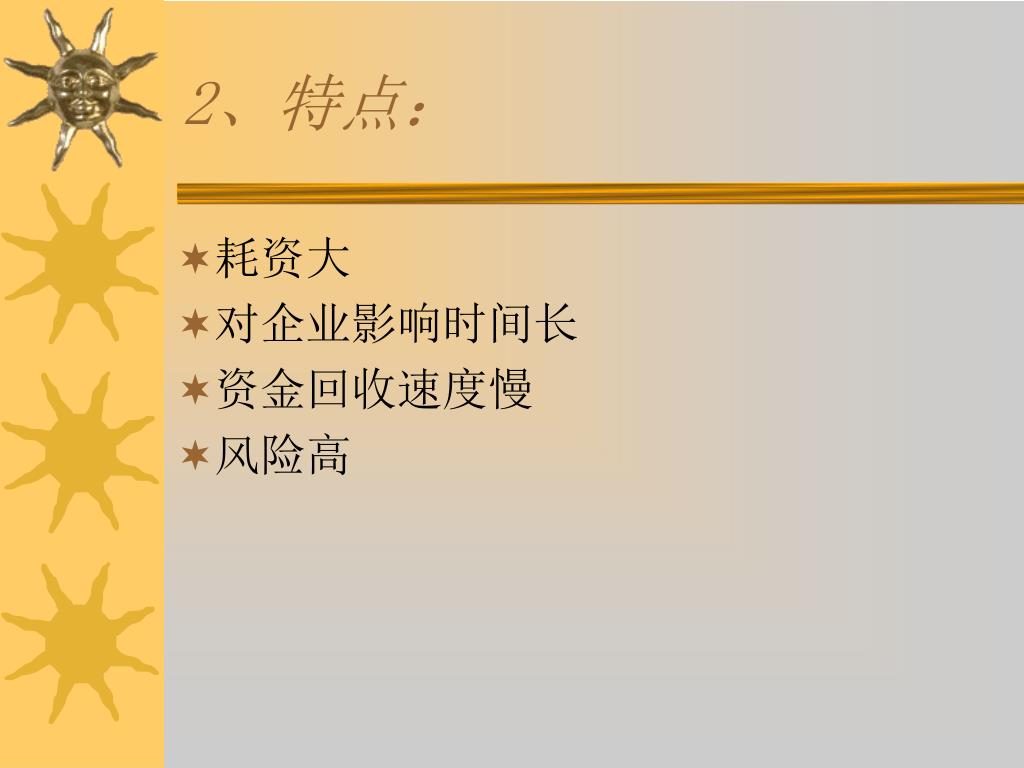 2、特点：

耗资大
对企业影响时间长
资金回收速度慢
风险高